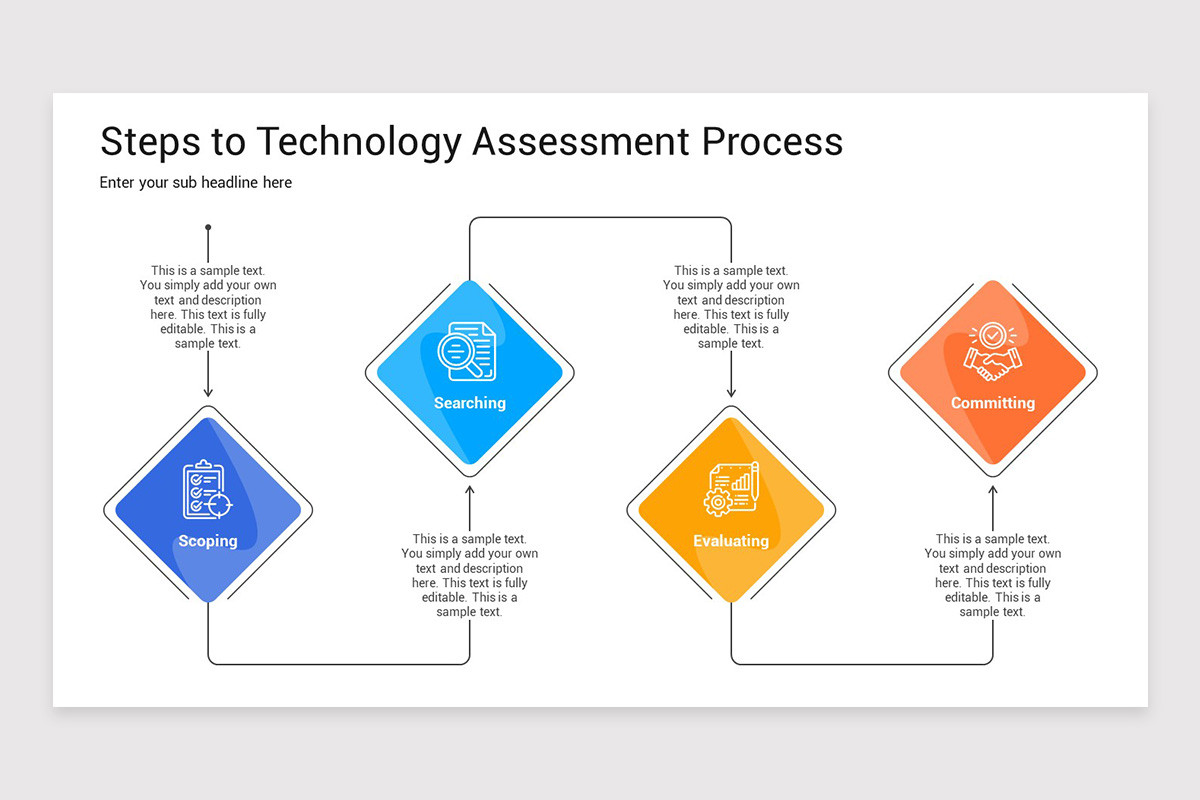 Steps to Technology Assessment Process

Enter your sub headline here

This is a sample text. You simply add your own text and description here. This text is fully editable. This is a sample text.

Scoping

Searching

This is a sample text. You simply add your own text and description here. This text is fully editable. This is a sample text.

This is a sample text. You simply add your own text and description here. This text is fully editable. This is a sample text.

Evaluating

Committing

This is a sample text. You simply add your own text and description here. This text is fully editable. This is a sample text.